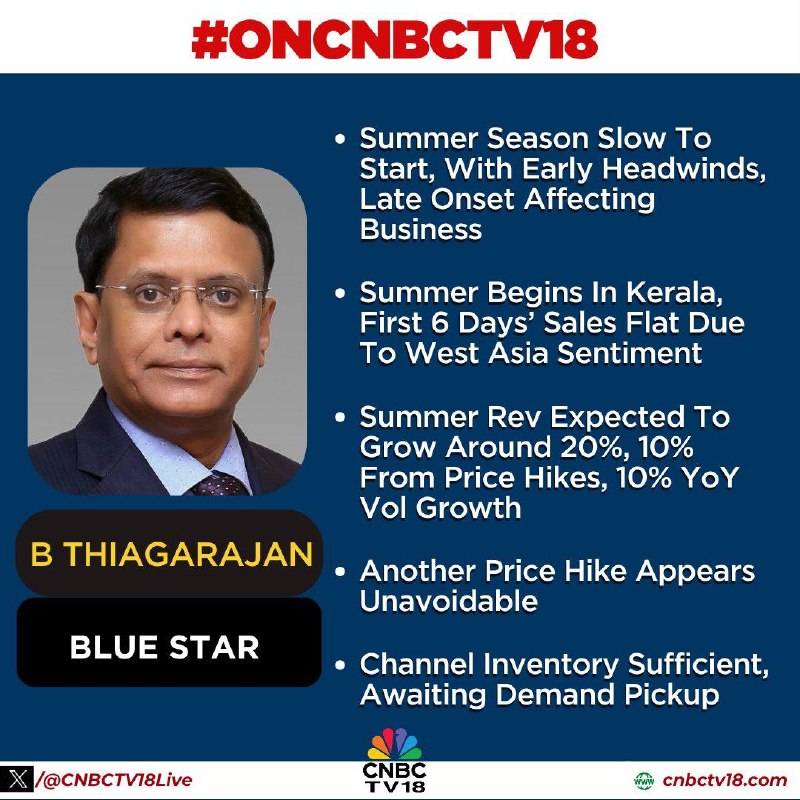 #ONCNBCTV18

B THIAGARAJAN

BLUE STAR

• Summer Season Slow To Start, With Early Headwinds, Late Onset Affecting Business

• Summer Begins In Kerala, First 6 Days' Sales Flat Due To West Asia Sentiment

• Summer Rev Expected To Grow Around 20%, 10% From Price Hikes, 10% YoY Vol Growth

• Another Price Hike Appears Unavoidable

• Channel Inventory Sufficient, Awaiting Demand Pickup

/@CNBCTV18Live

CNBC TV18

cnbctv18.com